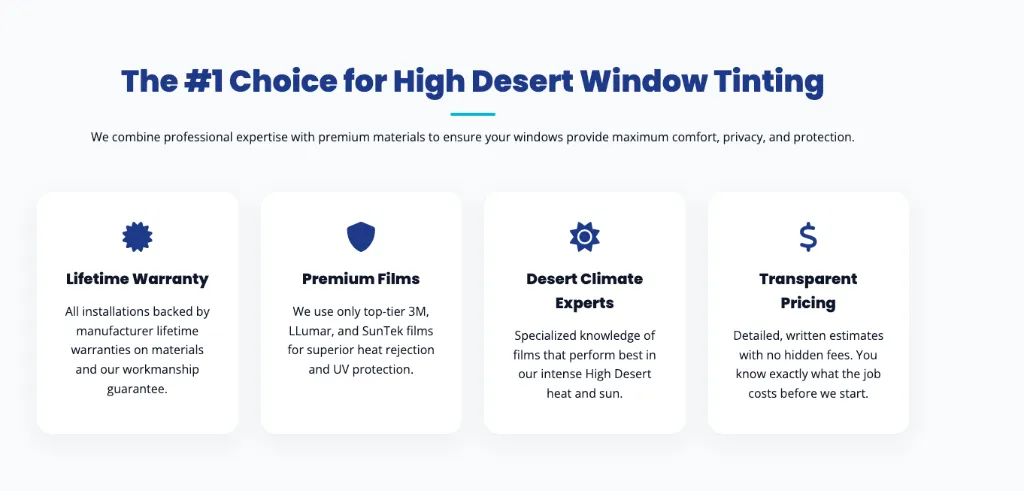 The #1 Choice for High Desert Window Tinting

We combine professional expertise with premium materials to ensure your windows provide maximum comfort, privacy, and protection.

Lifetime Warranty

All installations backed by manufacturer lifetime warranties on materials and our workmanship guarantee.

Premium Films

We use only top-tier 3M, LLumar, and SunTek films for superior heat rejection and UV protection.

Desert Climate Experts

Specialized knowledge of films that perform best in our intense High Desert heat and sun.

$

Transparent Pricing

Detailed, written estimates with no hidden fees. You know exactly what the job costs before we start.